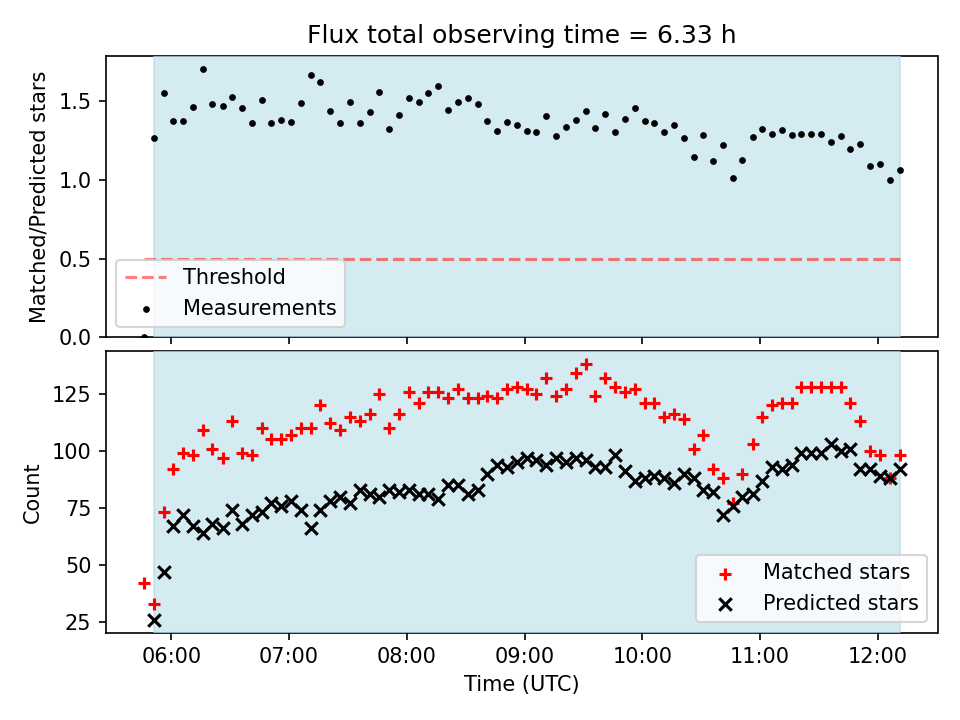 Flux total observing time = 6.33 h

Matched/Predicted stars

1.5
1.0
0.5
0.0

Threshold
Measurements

Count

125
100
75
50
25

Matched stars
Predicted stars

06:00
07:00
08:00
09:00
10:00
11:00
12:00

Time (UTC)